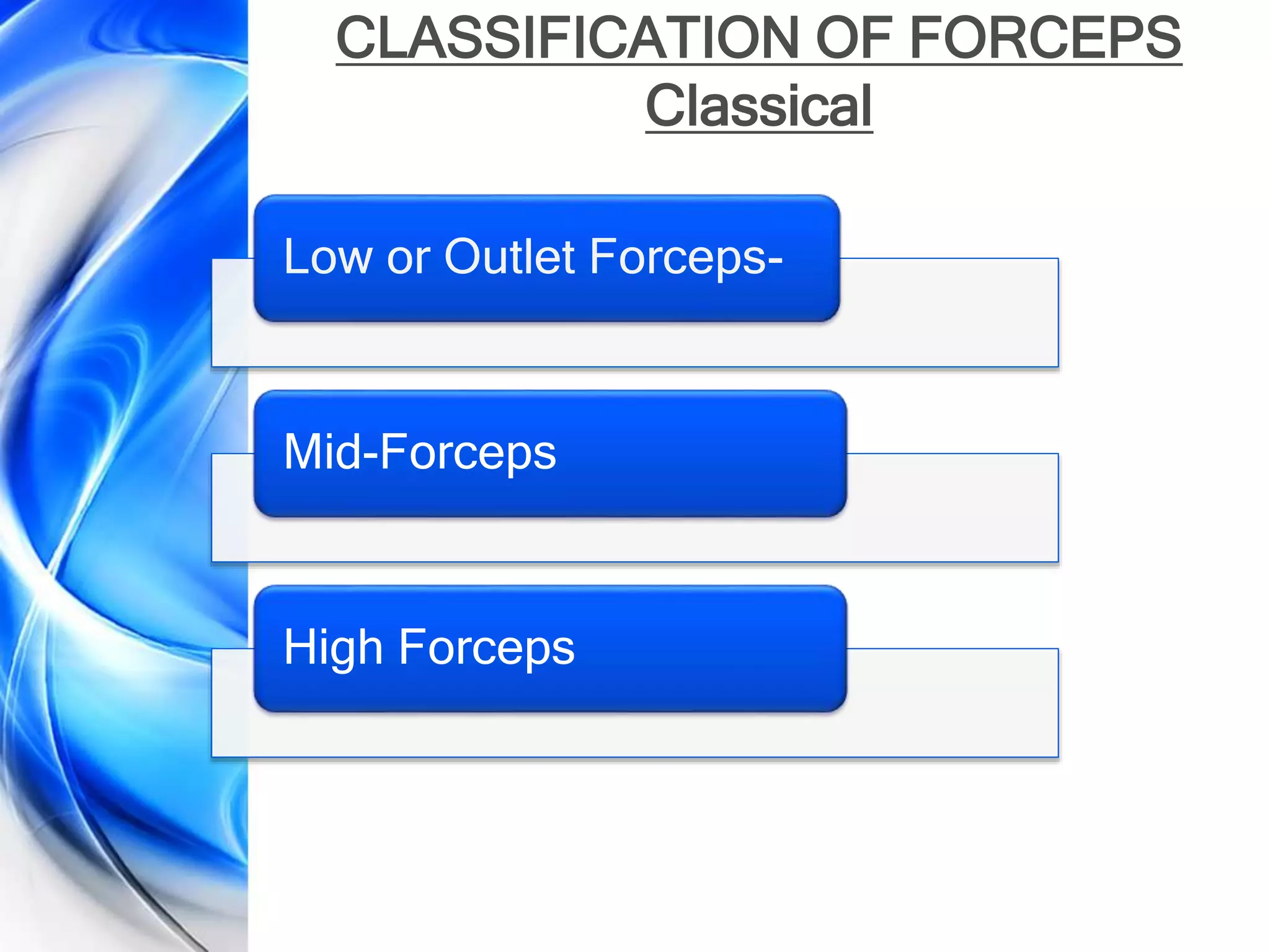 CLASSIFICATION OF FORCEPS
Classical

Low or Outlet Forceps-

Mid-Forceps

High Forceps